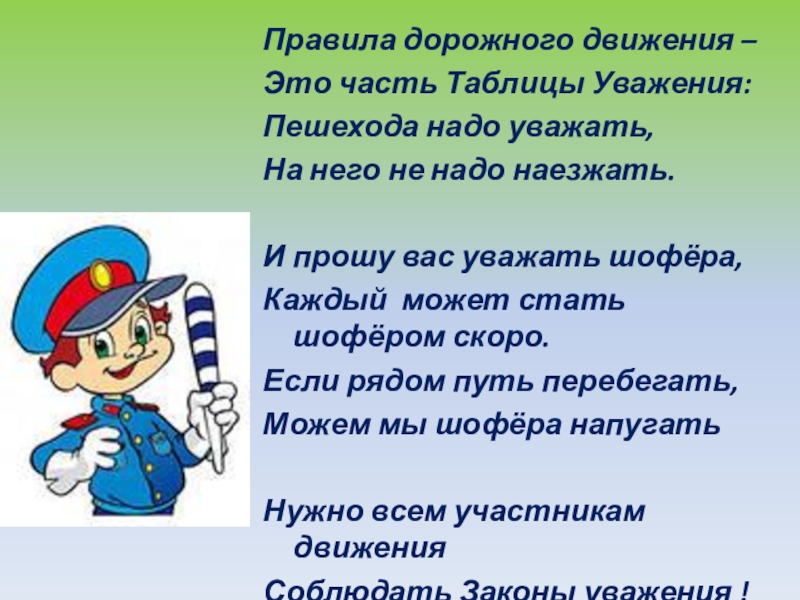 Правила дорожного движения –
Это часть Таблицы Уважения:
Пешехода надо уважать,
На него не надо наезжать.

И прошу вас уважать шофёра,
Каждый может стать шофёром скоро.
Если рядом путь перебегать,
Можем мы шофёра напугать

Нужно всем участникам движения
Соблюдать Законы уважения !